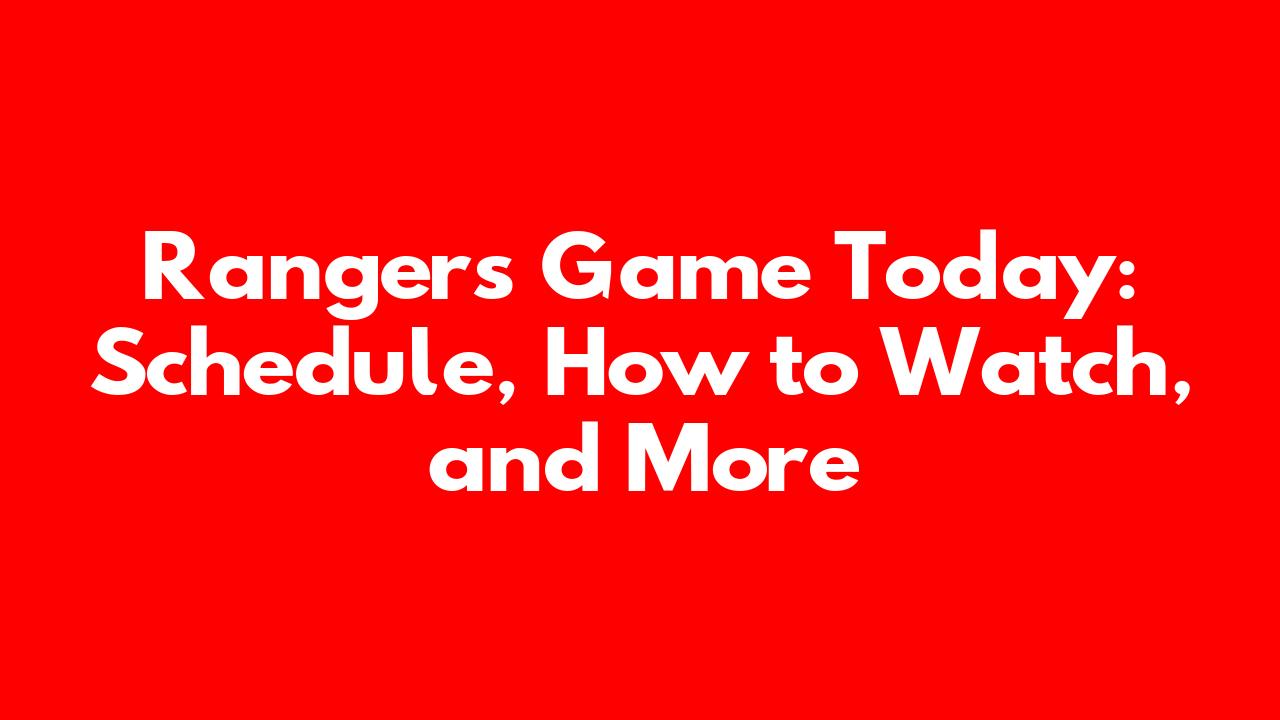 Rangers Game Today: Schedule, How to Watch, and More